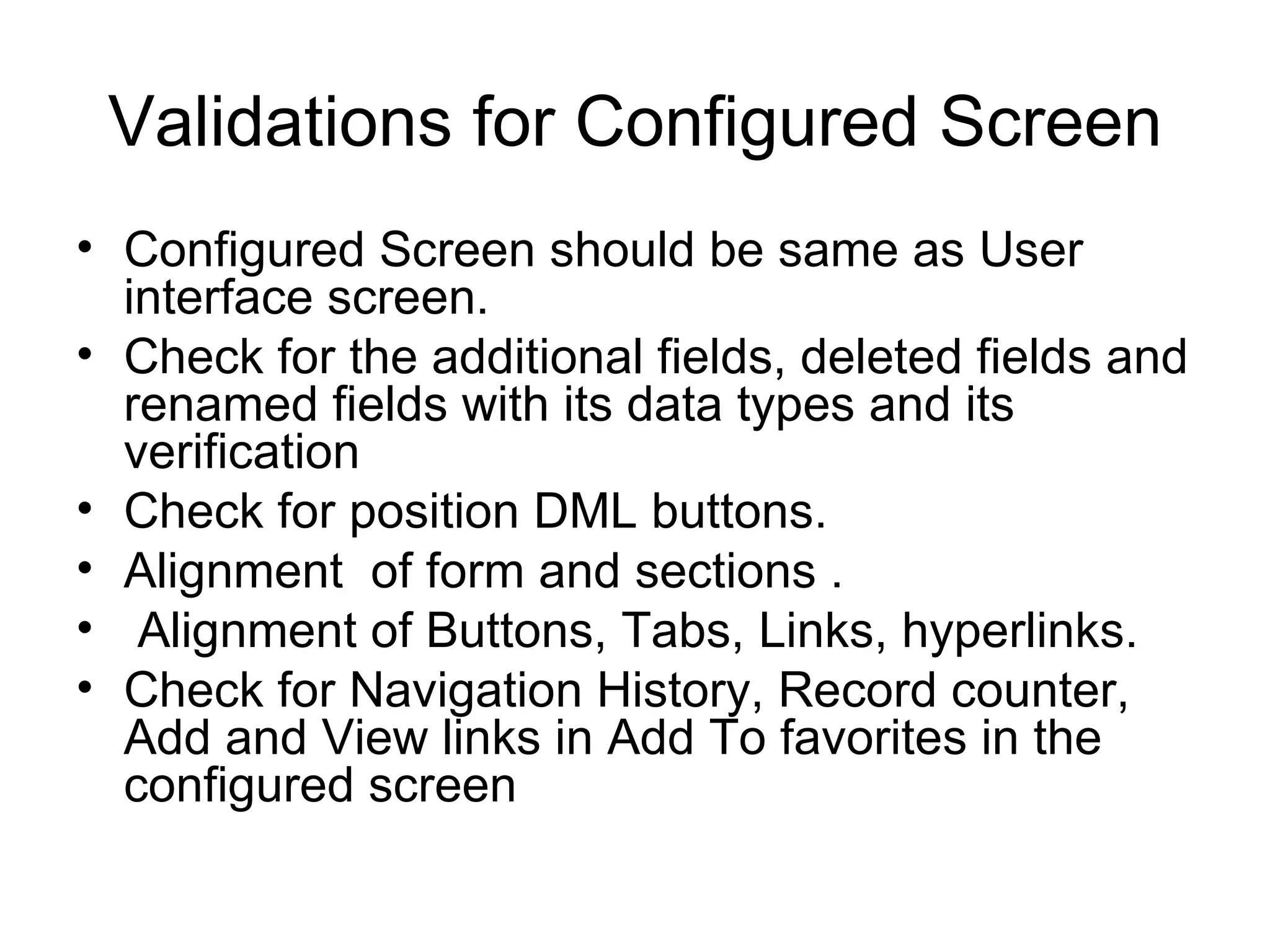 Validations for Configured Screen

• Configured Screen should be same as User interface screen.
• Check for the additional fields, deleted fields and renamed fields with its data types and its verification
• Check for position DML buttons.
• Alignment of form and sections .
• Alignment of Buttons, Tabs, Links, hyperlinks.
• Check for Navigation History, Record counter, Add and View links in Add To favorites in the configured screen